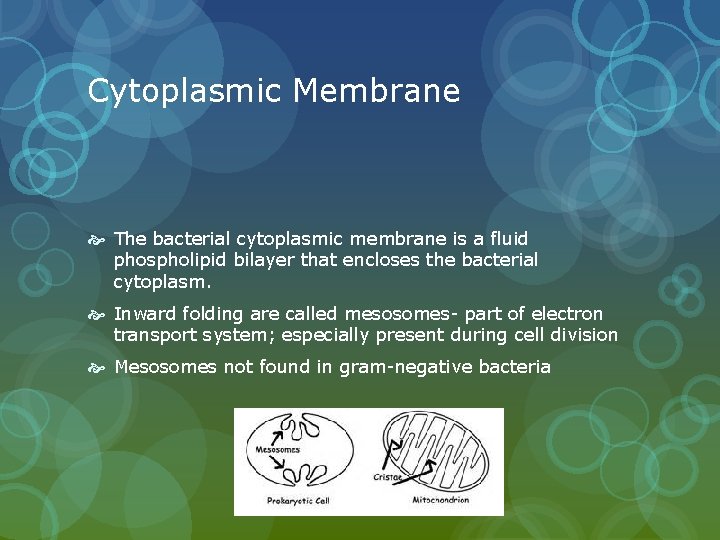 Cytoplasmic Membrane

The bacterial cytoplasmic membrane is a fluid phospholipid bilayer that encloses the bacterial cytoplasm.

Inward folding are called mesosomes- part of electron transport system; especially present during cell division

Mesosomes not found in gram-negative bacteria

Mesosomes

Prokaryotic Cell

Cristae

Mitochondrion